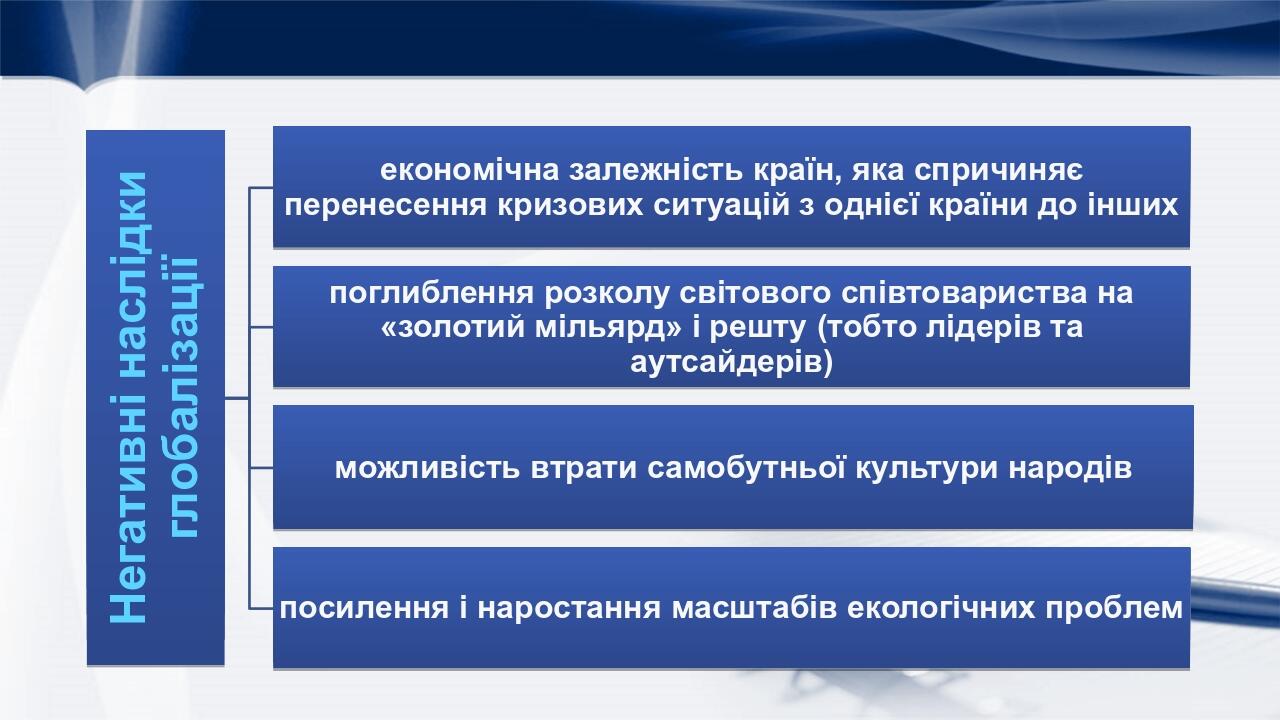 Негативні наслідки глобалізації

економічна залежність країн, яка спричиняє перенесення кризових ситуацій з однієї країни до інших

поглиблення розколу світового співтовариства на «золотий мільярд» і решту (тобто лідерів та аутсайдерів)

можливість втрати самобутньої культури народів

посилення і наростання масштабів екологічних проблем